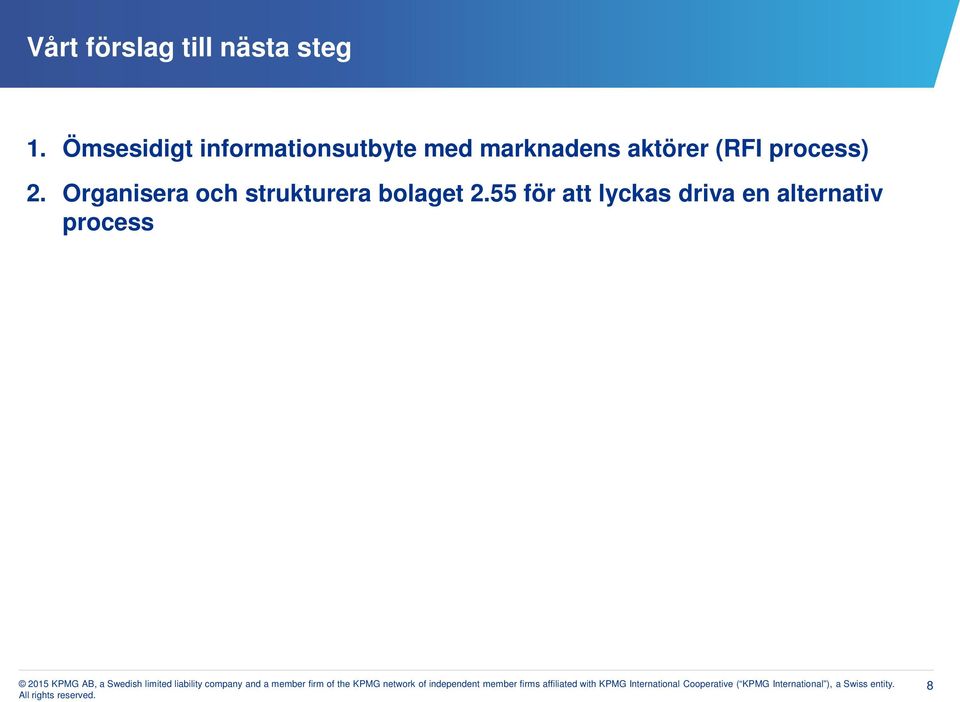 Vårt förslag till nästa steg

1. Ömsesidigt informationsutbyte med marknadens aktörer (RFI process)

2. Organisera och strukturera bolaget 2.55 för att lyckas driva en alternativ process

© 2015 KPMG AB, a Swedish limited liability company and a member firm of the KPMG network of independent member firms affiliated with KPMG International Cooperative ("KPMG International"), a Swiss entity. All rights reserved.

8